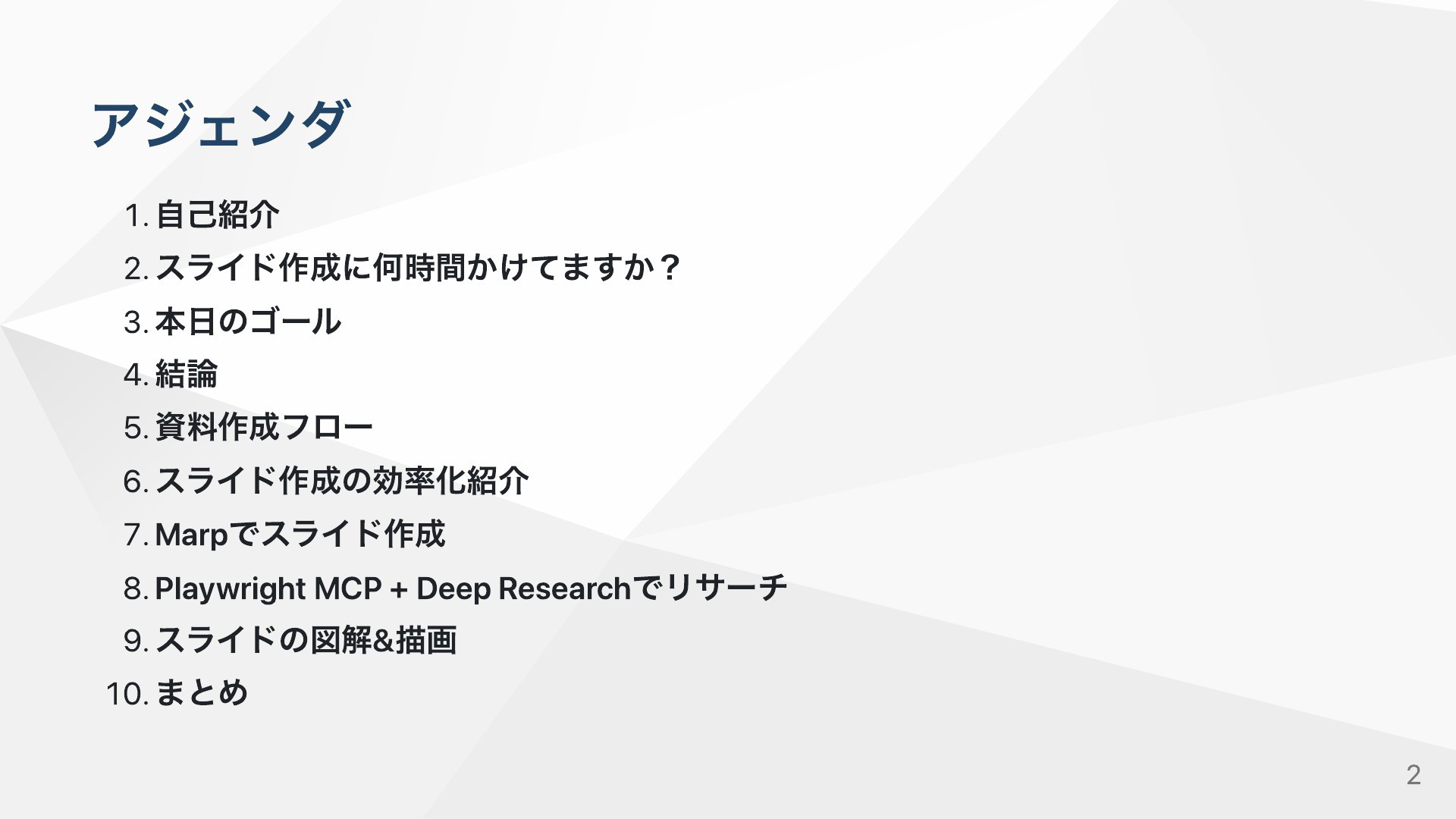 アジェンダ

1. 自己紹介
2. スライド作成に何時間かけてますか？
3. 本日のゴール
4. 結論
5. 資料作成フロー
6. スライド作成の効率化紹介
7. Marpでスライド作成
8. Playwright MCP + Deep Researchでリサーチ
9. スライドの図解&描画
10. まとめ

2